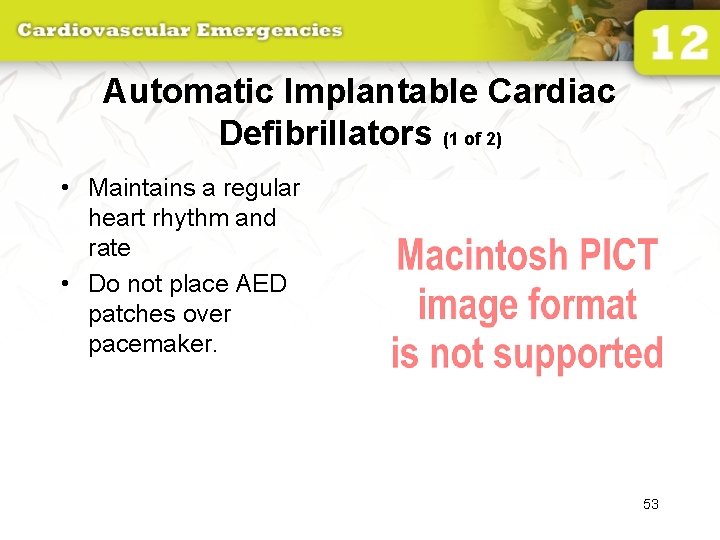 Cardiovascular Emergencies

12

Automatic Implantable Cardiac Defibrillators (1 of 2)

• Maintains a regular heart rhythm and rate
• Do not place AED patches over pacemaker.

Macintosh PICT
image format
is not supported

53